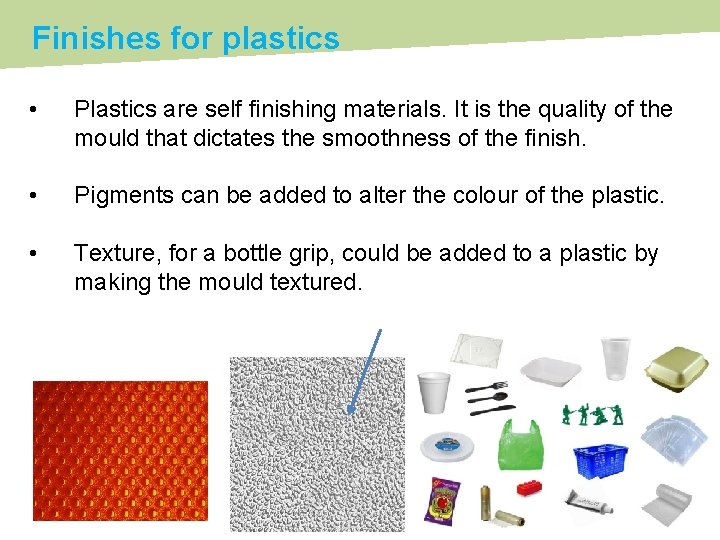 Finishes for plastics

• Plastics are self finishing materials. It is the quality of the mould that dictates the smoothness of the finish.

• Pigments can be added to alter the colour of the plastic.

• Texture, for a bottle grip, could be added to a plastic by making the mould textured.